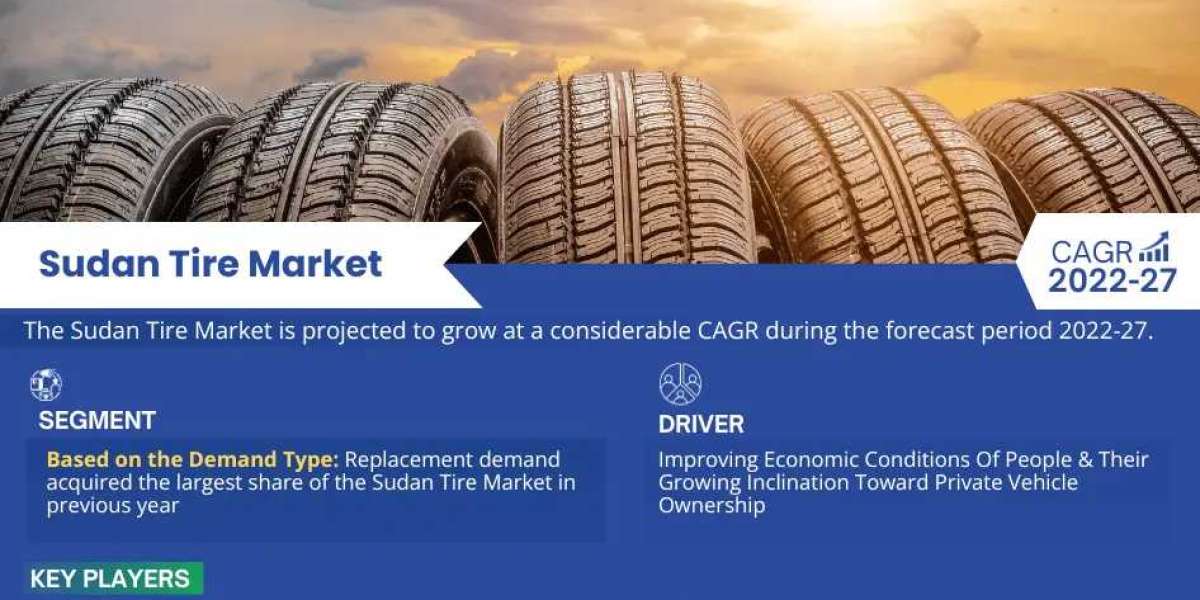 Sudan Tire Market

CAGR
2022-27

The Sudan Tire Market is projected to grow at a considerable CAGR during the forecast period 2022-27.

SEGMENT

Based on the Demand Type: Replacement demand acquired the largest share of the Sudan Tire Market in previous year

DRIVER

Improving Economic Conditions Of People & Their Growing Inclination Toward Private Vehicle Ownership

KEY PLAYERS